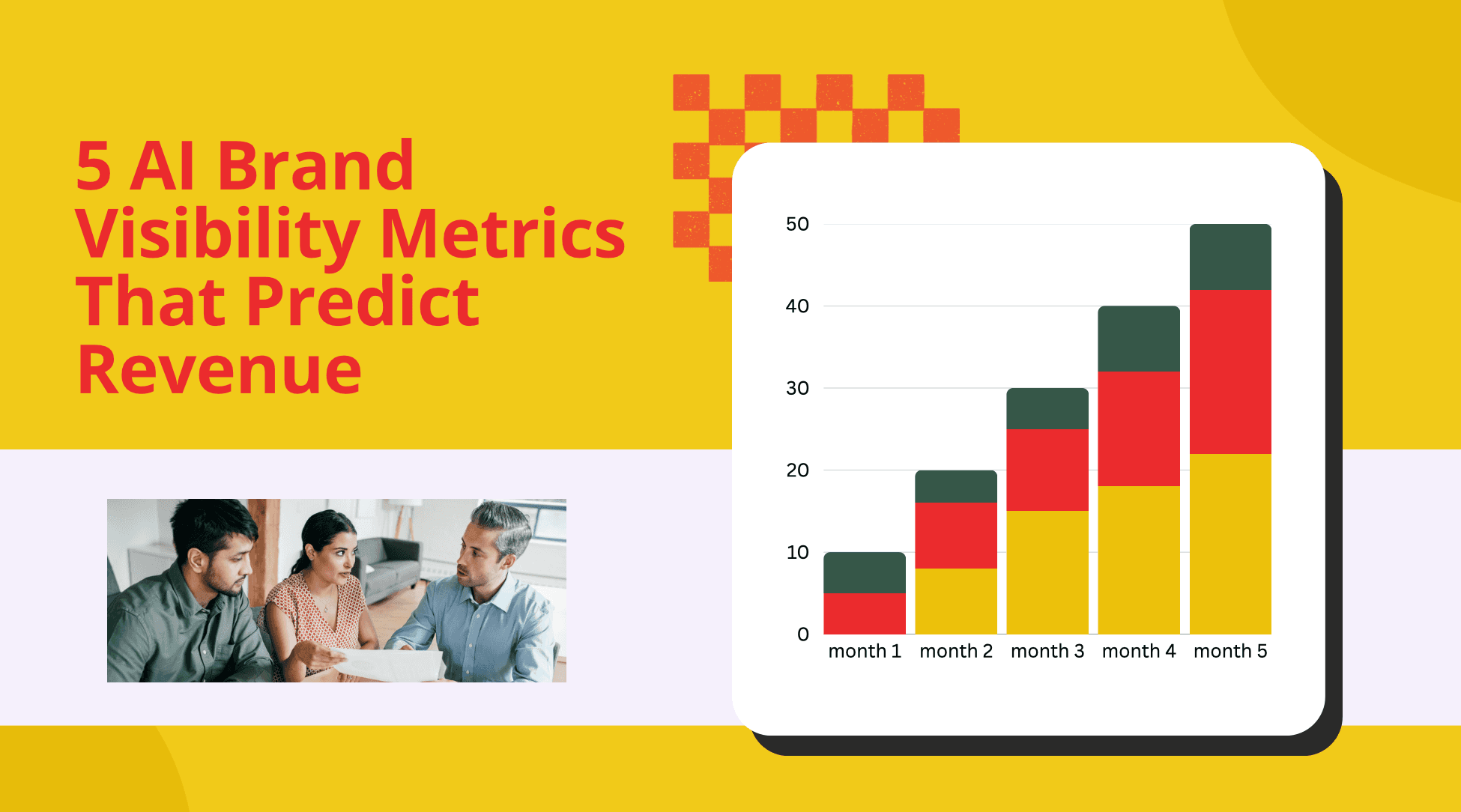 5 AI Brand Visibility Metrics That Predict Revenue

50
40
30
20
10
0
month 1
month 2
month 3
month 4
month 5